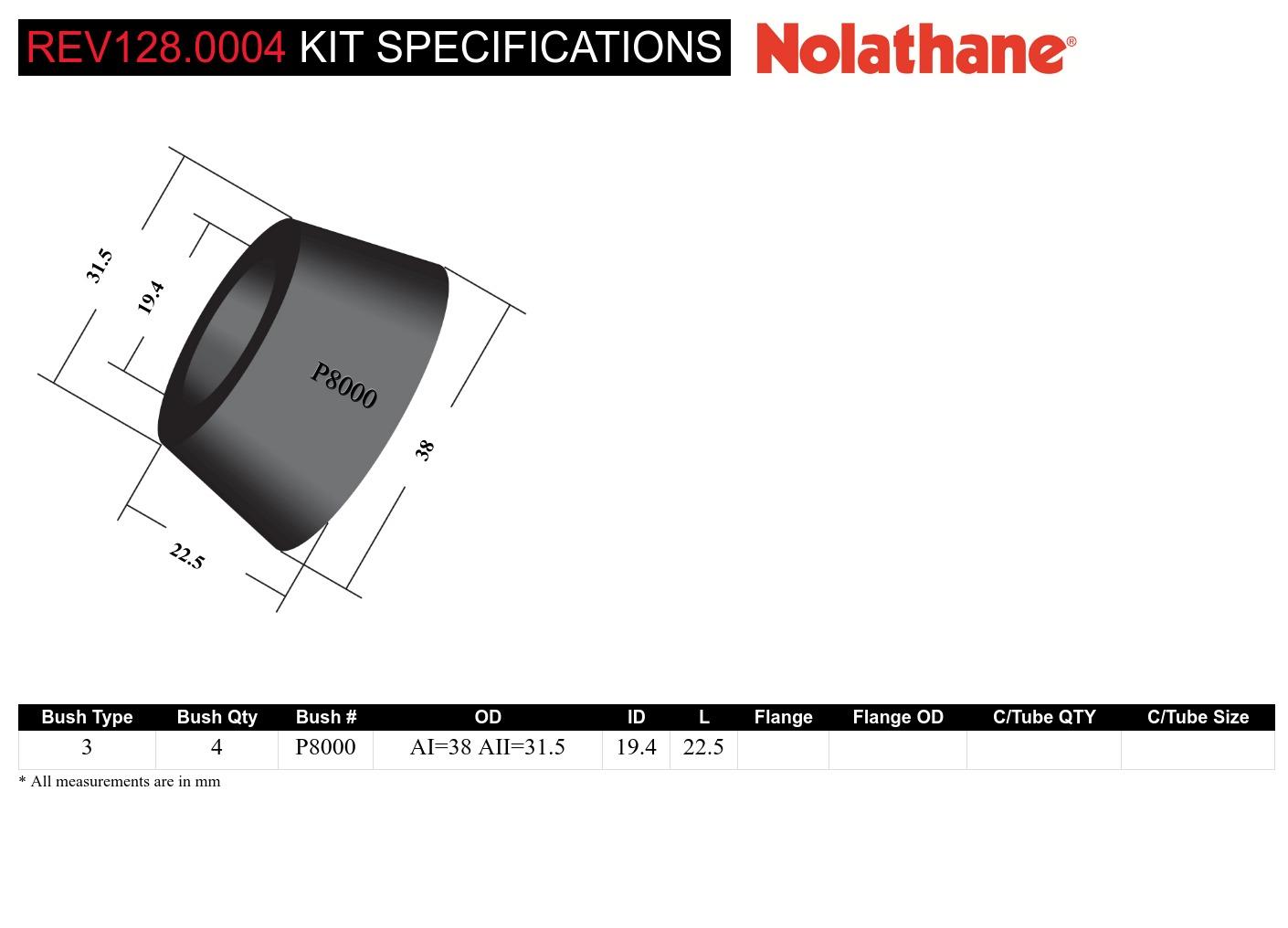 REV128.0004 KIT SPECIFICATIONS Nolathane®

31.5
19.4
P8000
38
22.5

| Bush Type | Bush Qty | Bush # | OD | ID | L | Flange | Flange OD | C/Tube QTY | C/Tube Size |
|---|---|---|---|---|---|---|---|---|---|
| 3 | 4 | P8000 | AI=38 AII=31.5 | 19.4 | 22.5 | | | | |

* All measurements are in mm